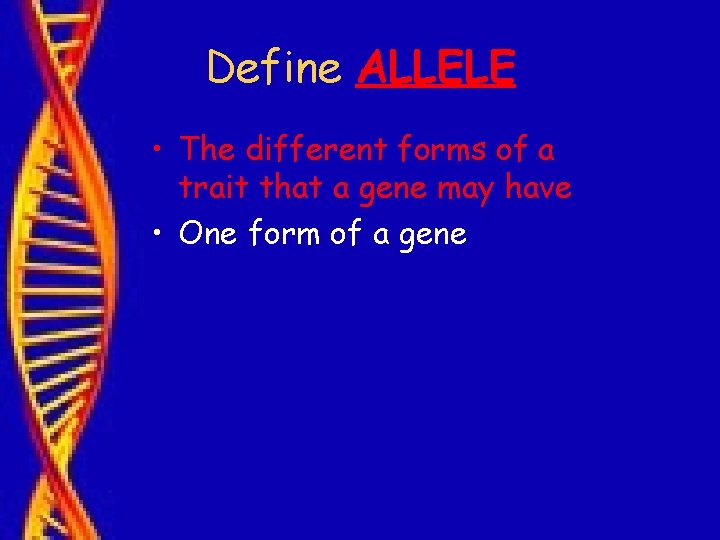 Define ALLELE

• The different forms of a trait that a gene may have
• One form of a gene